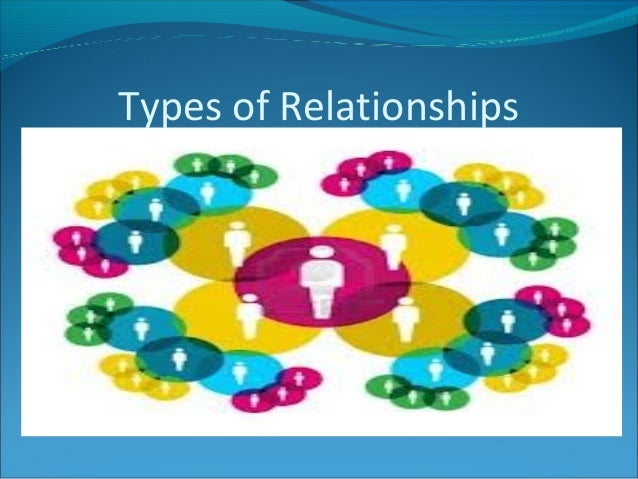 Types of Relationships